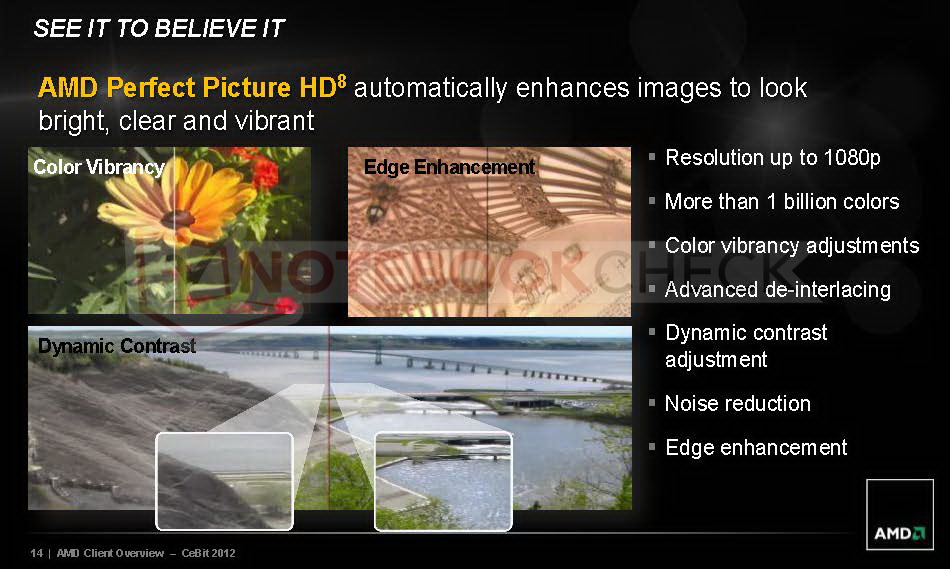 SEE IT TO BELIEVE IT

AMD Perfect Picture HD$^8$ automatically enhances images to look bright, clear and vibrant

Color Vibrancy

Edge Enhancement

Dynamic Contrast

NOTEBOOKCHECK

- Resolution up to 1080p
- More than 1 billion colors
- Color vibrancy adjustments
- Advanced de-interlacing
- Dynamic contrast adjustment
- Noise reduction
- Edge enhancement

AMD

14 | AMD Client Overview – CeBit 2012